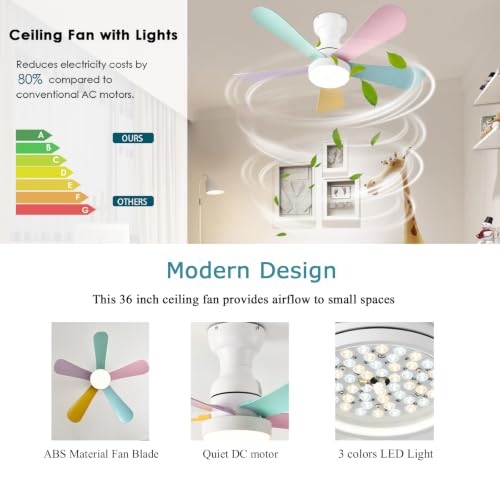 Ceiling Fan with Lights

Reduces electricity costs by 80% compared to conventional AC motors.

A
B
C
D
E
F
G

OURS

OTHERS

Modern Design

This 36 inch ceiling fan provides airflow to small spaces

ABS Material Fan Blade

Quiet DC motor

3 colors LED Light